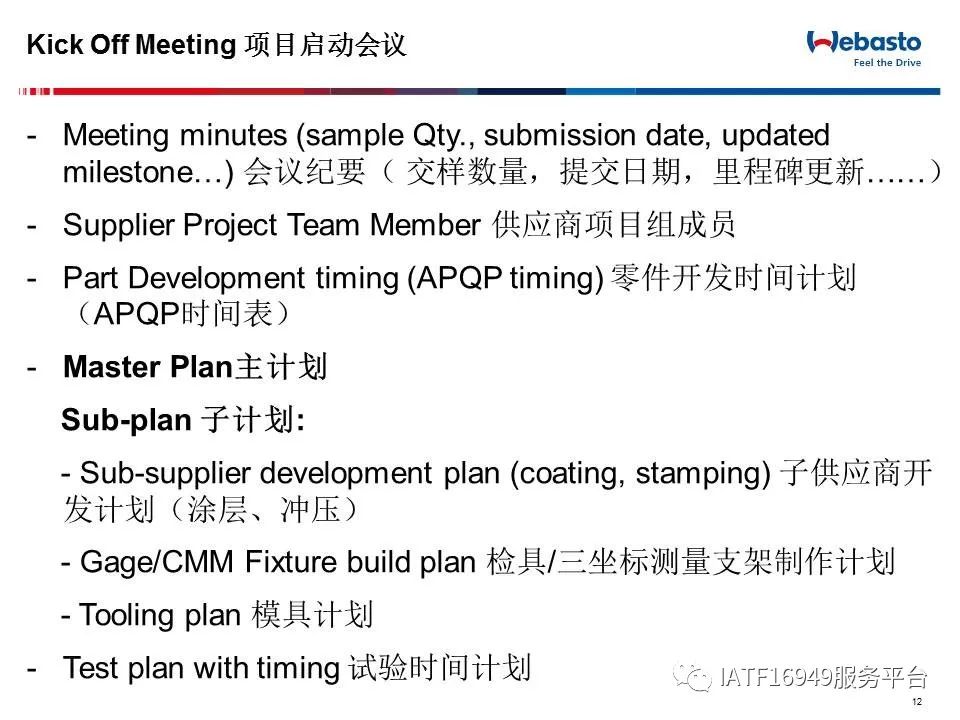 Kick Off Meeting 项目启动会议

Webasto
Feel the Drive

- Meeting minutes (sample Qty., submission date, updated milestone…) 会议纪要（ 交样数量，提交日期，里程碑更新……）

- Supplier Project Team Member 供应商项目组成员

- Part Development timing (APQP timing) 零件开发时间计划（APQP时间表）

- Master Plan主计划

Sub-plan 子计划:

- Sub-supplier development plan (coating, stamping) 子供应商开发计划（涂层、冲压）

- Gage/CMM Fixture build plan 检具/三坐标测量支架制作计划

- Tooling plan 模具计划

- Test plan with timing 试验时间计划

IATF16949服务平台

12